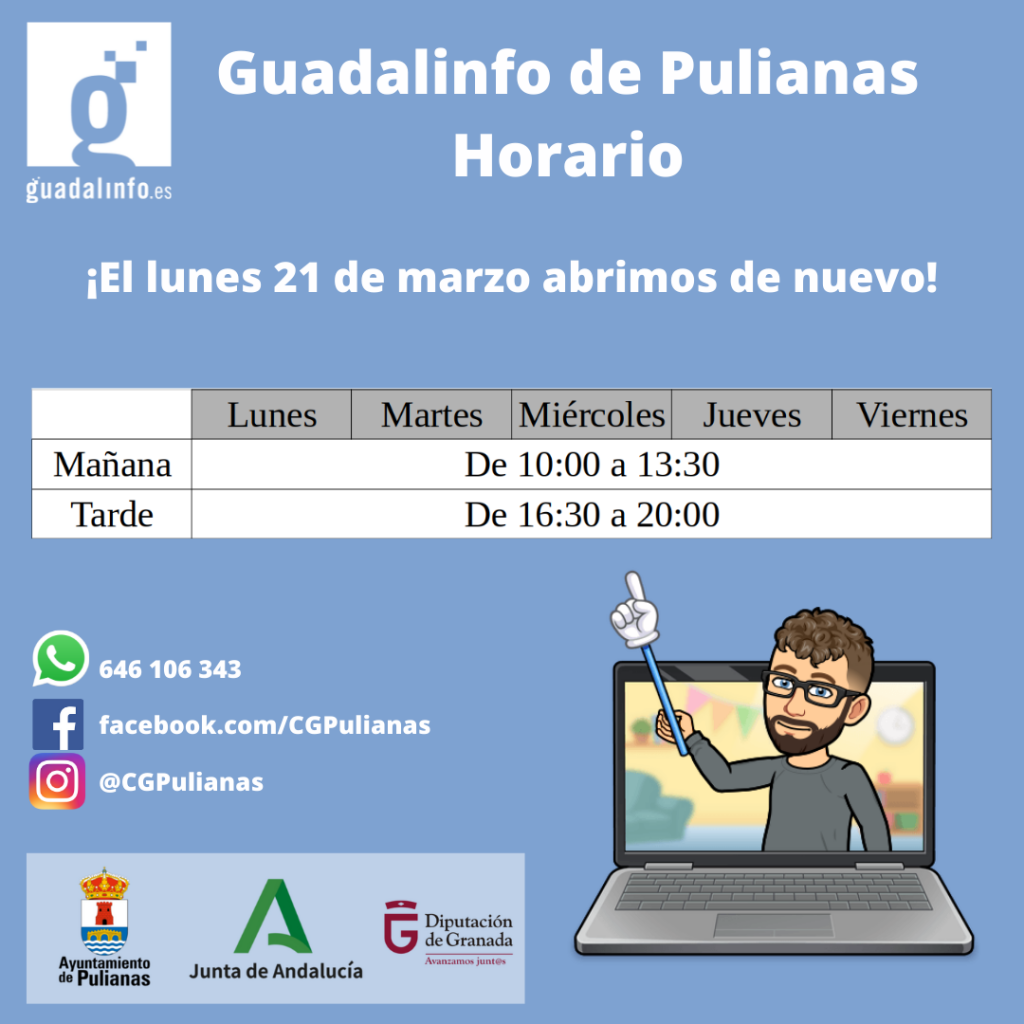 guadalinfo.es

Guadalinfo de Pulianas
Horario

¡El lunes 21 de marzo abrimos de nuevo!

| | Lunes | Martes | Miércoles | Jueves | Viernes |
|---|---|---|---|---|---|
| Mañana | De 10:00 a 13:30 | | | | |
| Tarde | De 16:30 a 20:00 | | | | |

646 106 343
facebook.com/CGPulianas
@CGPulianas

Ayuntamiento de Pulianas
Junta de Andalucía
Diputación de Granada
Avanzamos junt@s